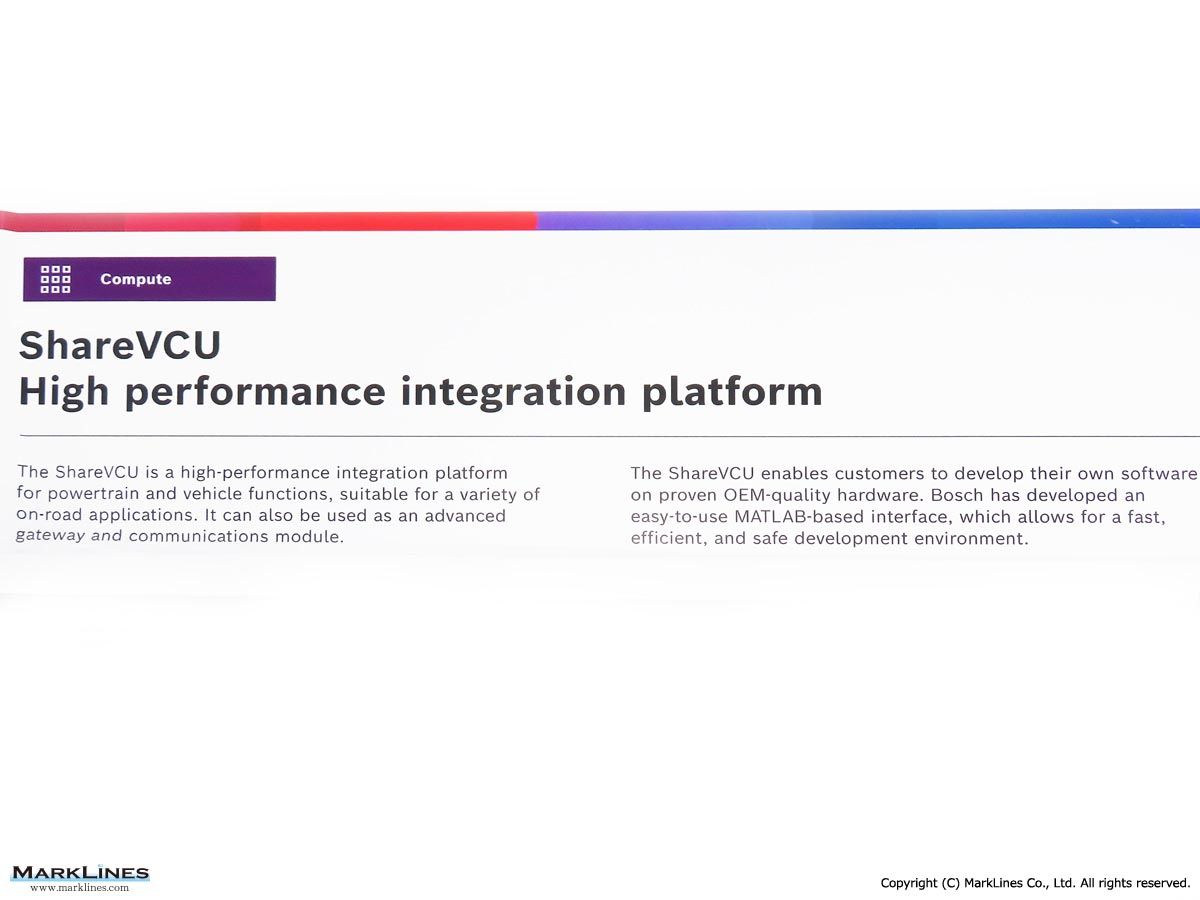 Compute

ShareVCU
High performance integration platform

The ShareVCU is a high-performance integration platform for powertrain and vehicle functions, suitable for a variety of on-road applications. It can also be used as an advanced gateway and communications module.

The ShareVCU enables customers to develop their own software on proven OEM-quality hardware. Bosch has developed an easy-to-use MATLAB-based interface, which allows for a fast, efficient, and safe development environment.

MARKLINES
www.marklines.com

Copyright (C) MarkLines Co., Ltd. All rights reserved.